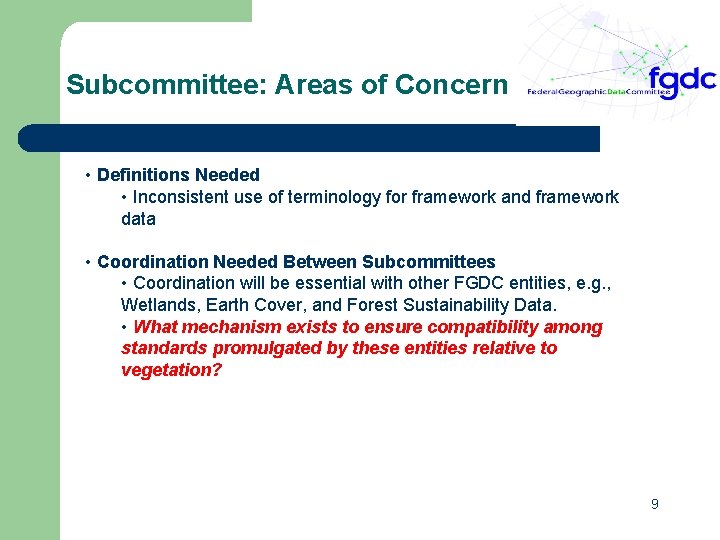 Subcommittee: Areas of Concern

fgdc
FederalGeographicDataCommittee

• Definitions Needed
• Inconsistent use of terminology for framework and framework data

• Coordination Needed Between Subcommittees
• Coordination will be essential with other FGDC entities, e.g., Wetlands, Earth Cover, and Forest Sustainability Data.
• What mechanism exists to ensure compatibility among standards promulgated by these entities relative to vegetation?

9